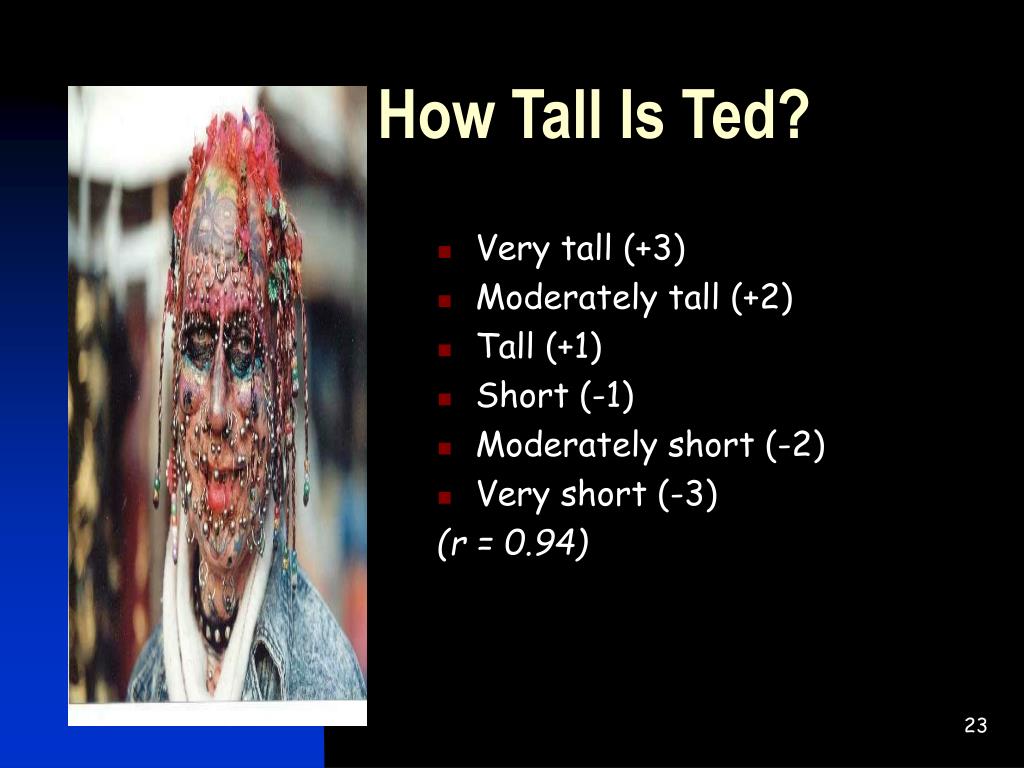 How Tall Is Ted?

- Very tall (+3)
- Moderately tall (+2)
- Tall (+1)
- Short (-1)
- Moderately short (-2)
- Very short (-3)

(r = 0.94)

23